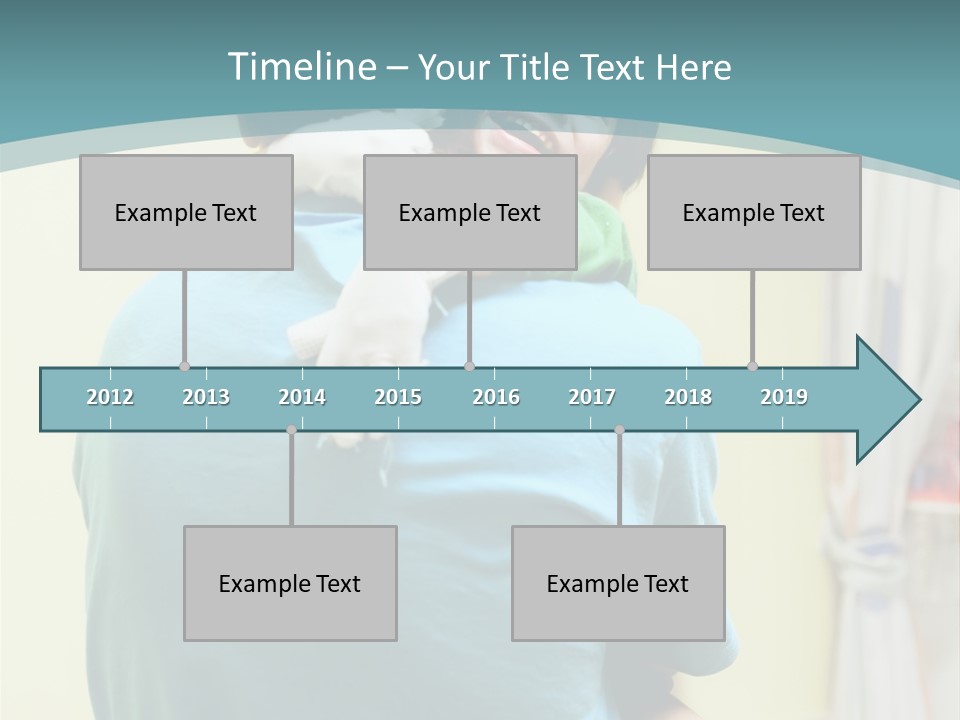 Timeline – Your Title Text Here

Example Text

Example Text

Example Text

2012 2013 2014 2015 2016 2017 2018 2019

Example Text

Example Text